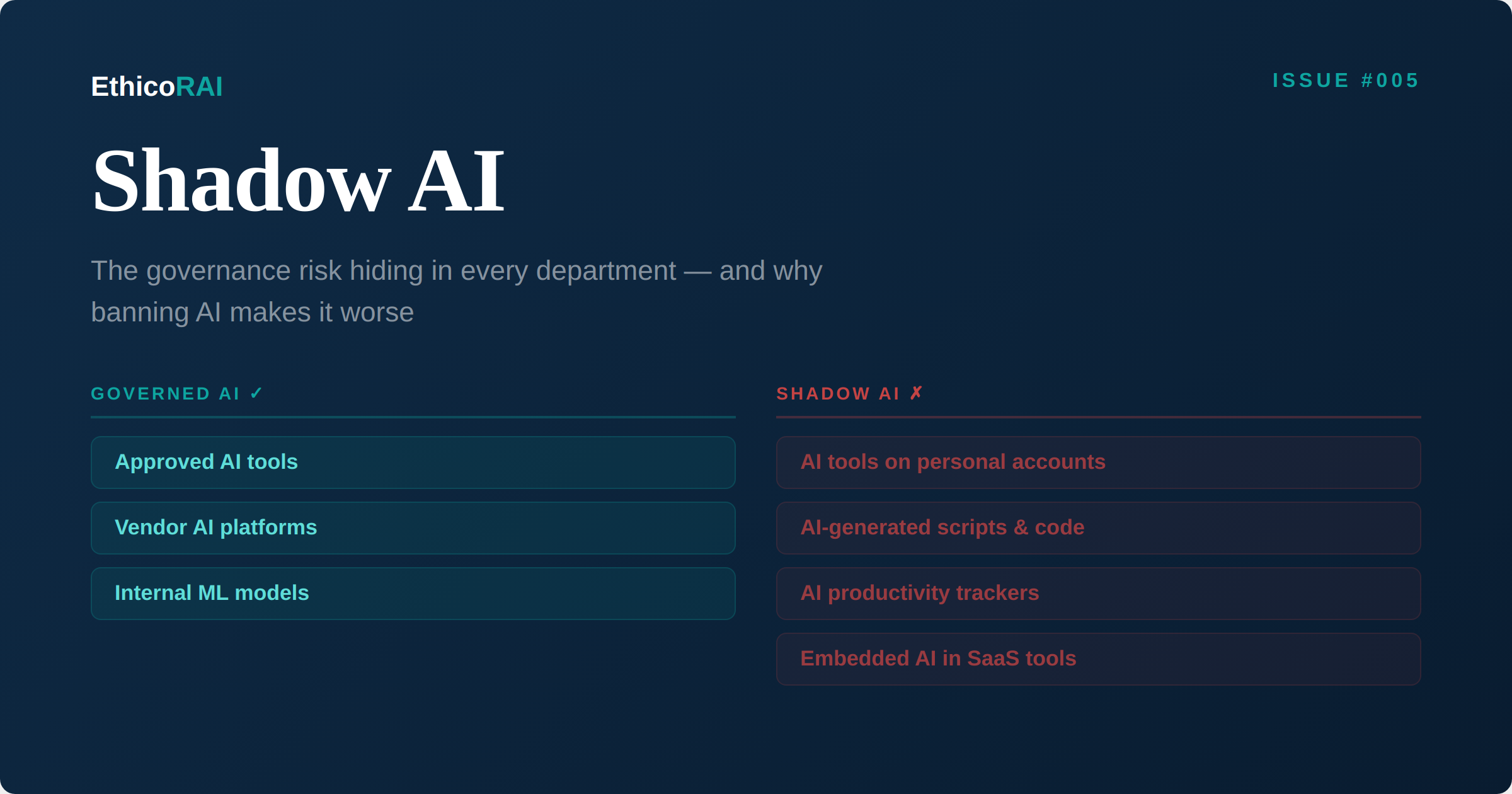 EthicoRAI

ISSUE #005

Shadow AI

The governance risk hiding in every department — and why banning AI makes it worse

GOVERNED AI ✓

Approved AI tools

Vendor AI platforms

Internal ML models

SHADOW AI ✗

AI tools on personal accounts

AI-generated scripts & code

AI productivity trackers

Embedded AI in SaaS tools